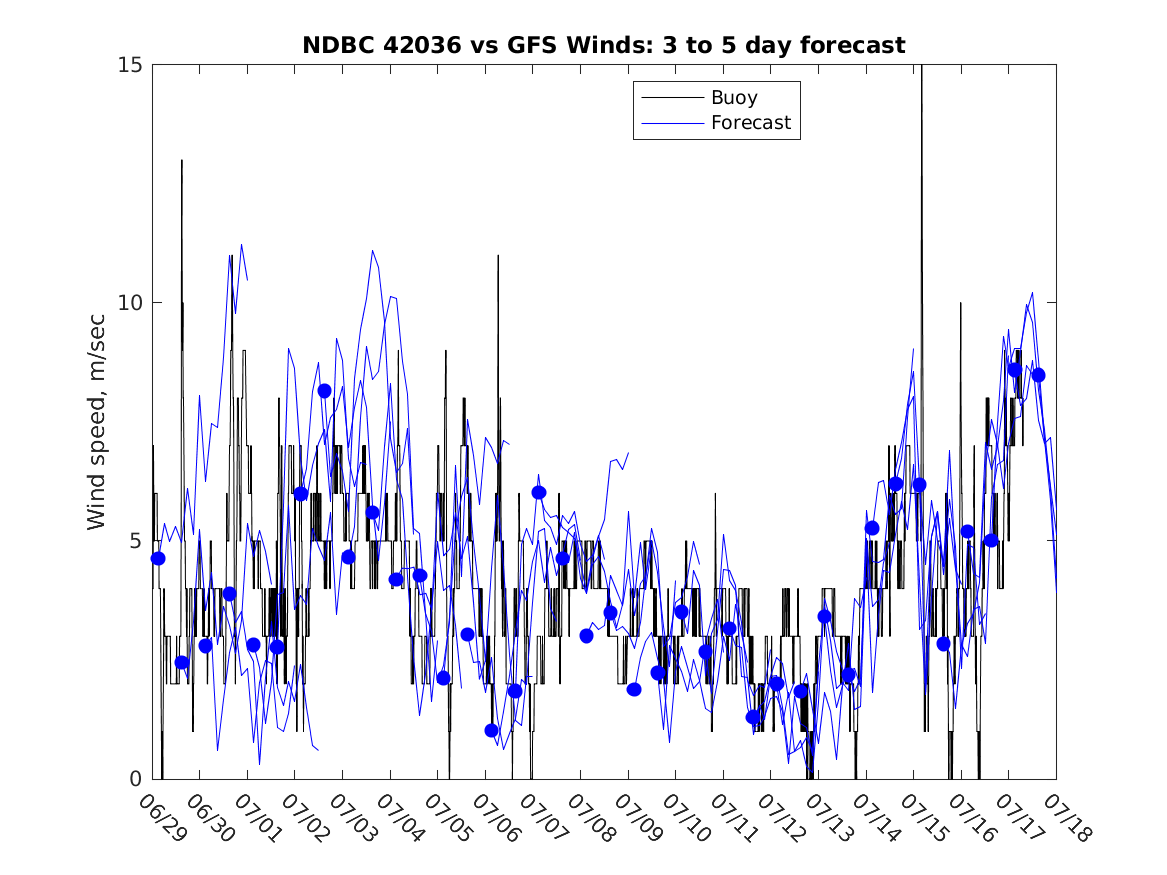 NDBC 42036 vs GFS Winds: 3 to 5 day forecast

Buoy
Forecast

Wind speed, m/sec

15
10
5
0

06/29 06/30 07/01 07/02 07/03 07/04 07/05 07/06 07/07 07/08 07/09 07/10 07/11 07/12 07/13 07/14 07/15 07/16 07/17 07/18